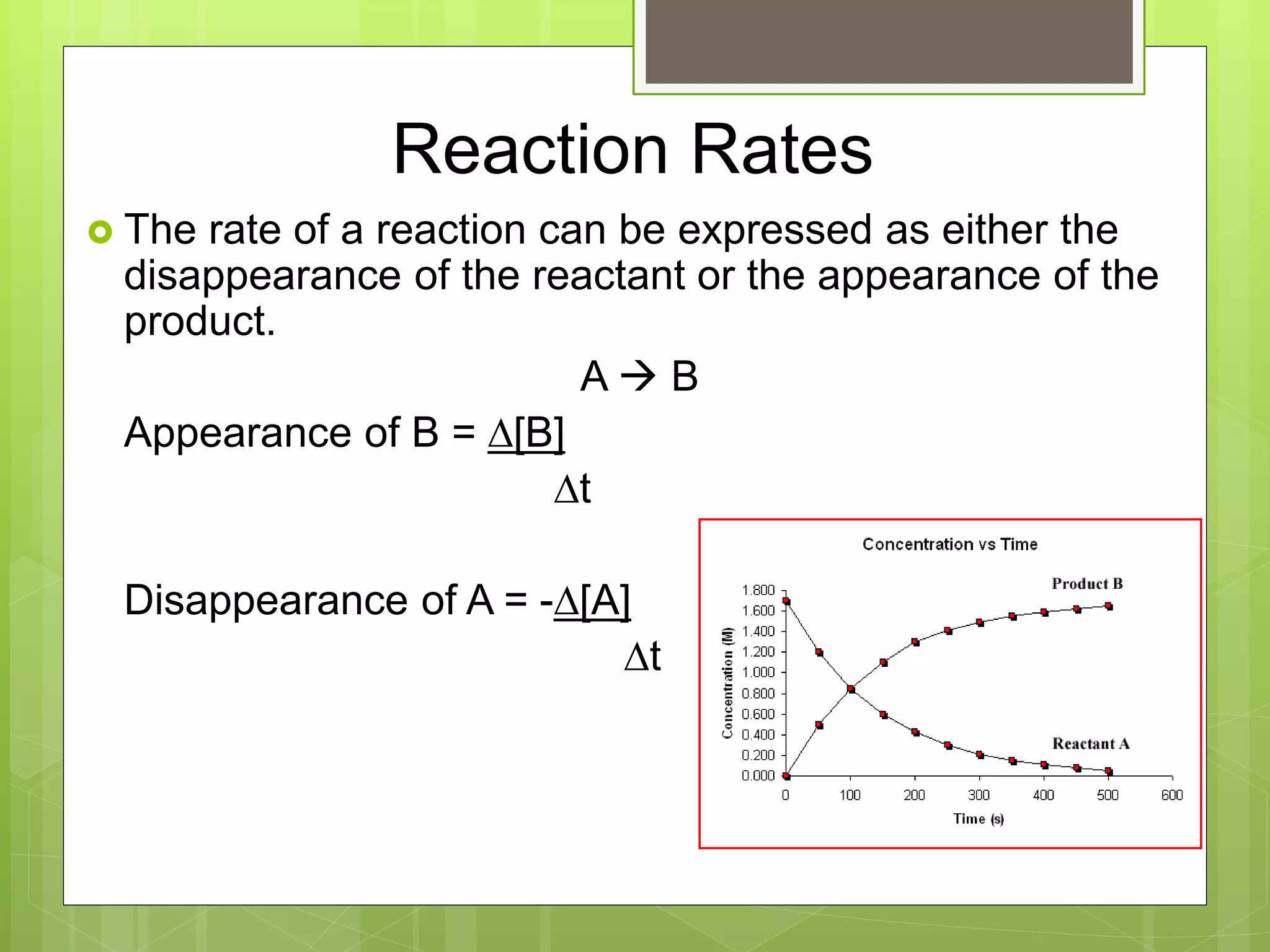 Reaction Rates

The rate of a reaction can be expressed as either the disappearance of the reactant or the appearance of the product.

A → B

Appearance of B = $\frac{\Delta[B]}{\Delta t}$

Disappearance of A = $-\frac{\Delta[A]}{\Delta t}$

Concentration vs Time

Product B

Reactant A

Concentration (M)

1.800
1.600
1.400
1.200
1.000
0.800
0.600
0.400
0.200
0.000

0 100 200 300 400 500 600

Time (s)